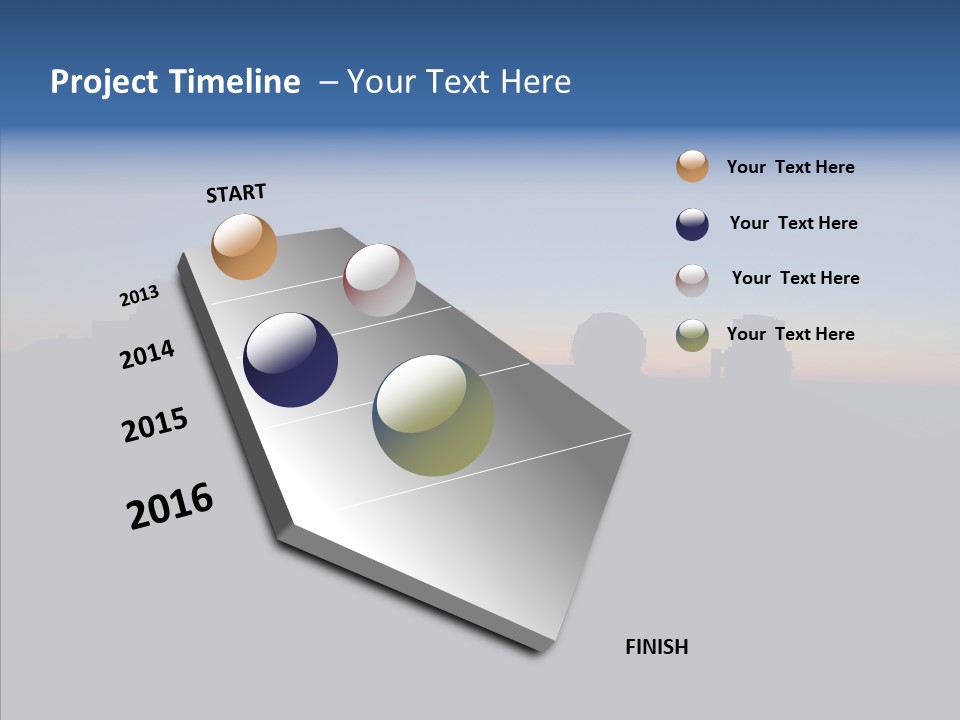 Project Timeline – Your Text Here

START

2013

2014

2015

2016

FINISH

Your Text Here

Your Text Here

Your Text Here

Your Text Here